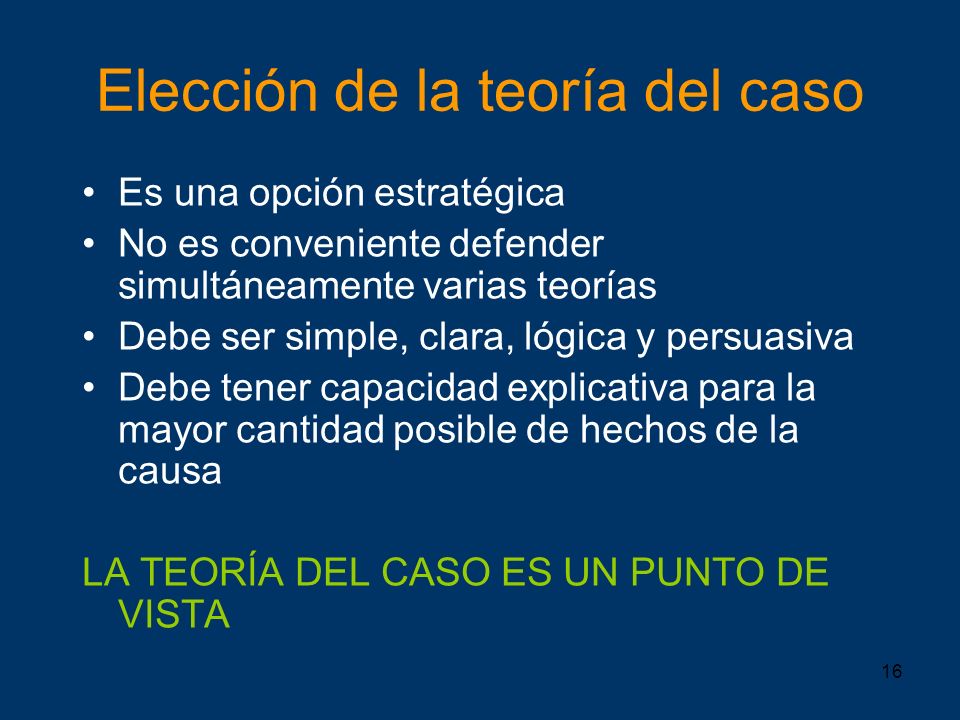 Elección de la teoría del caso

• Es una opción estratégica
• No es conveniente defender simultáneamente varias teorías
• Debe ser simple, clara, lógica y persuasiva
• Debe tener capacidad explicativa para la mayor cantidad posible de hechos de la causa

LA TEORÍA DEL CASO ES UN PUNTO DE VISTA

16